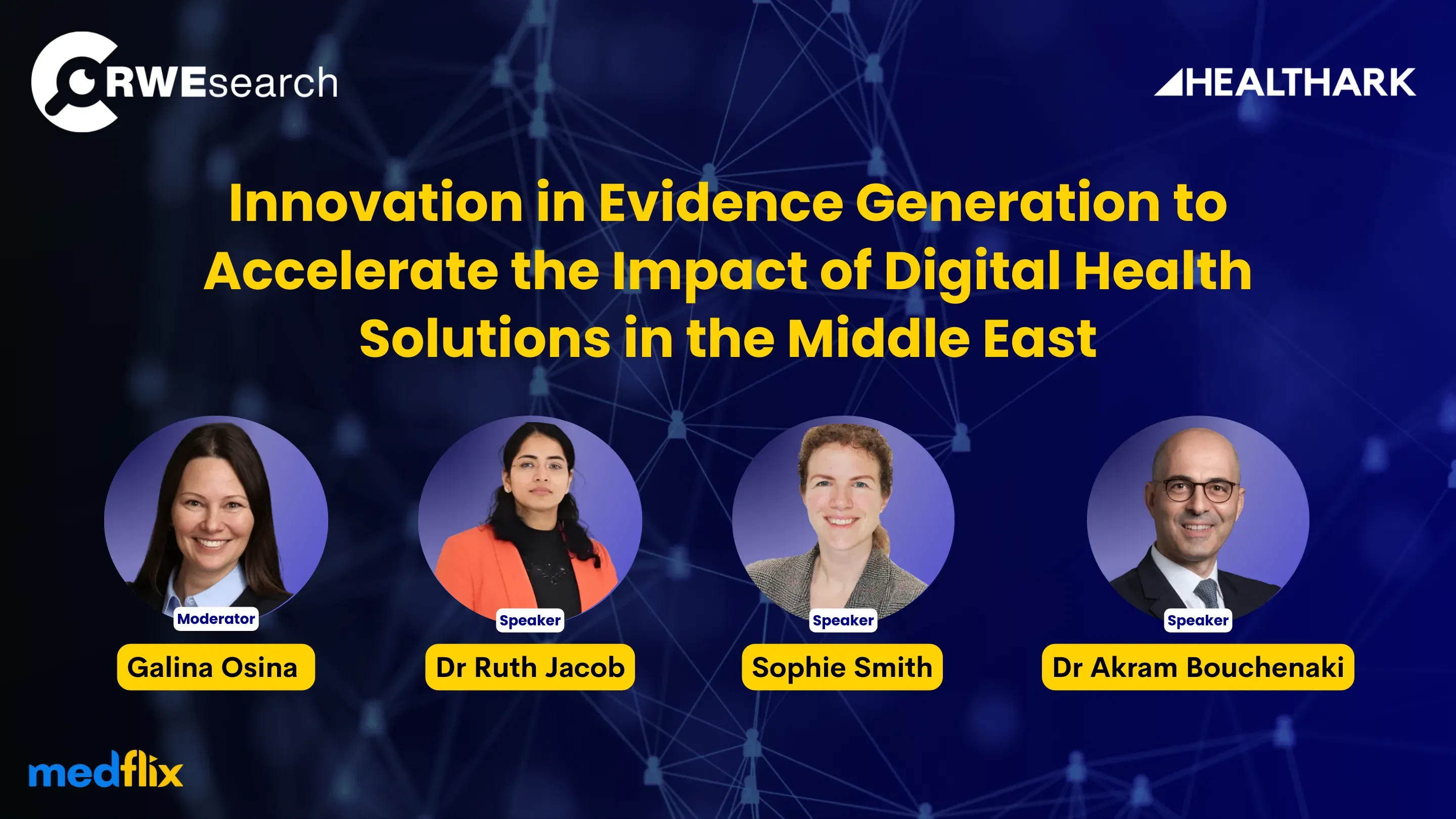 RWEsearch

HEALTHARK

Innovation in Evidence Generation to Accelerate the Impact of Digital Health Solutions in the Middle East

Moderator
Galina Osina

Speaker
Dr Ruth Jacob

Speaker
Sophie Smith

Speaker
Dr Akram Bouchenaki

medflix